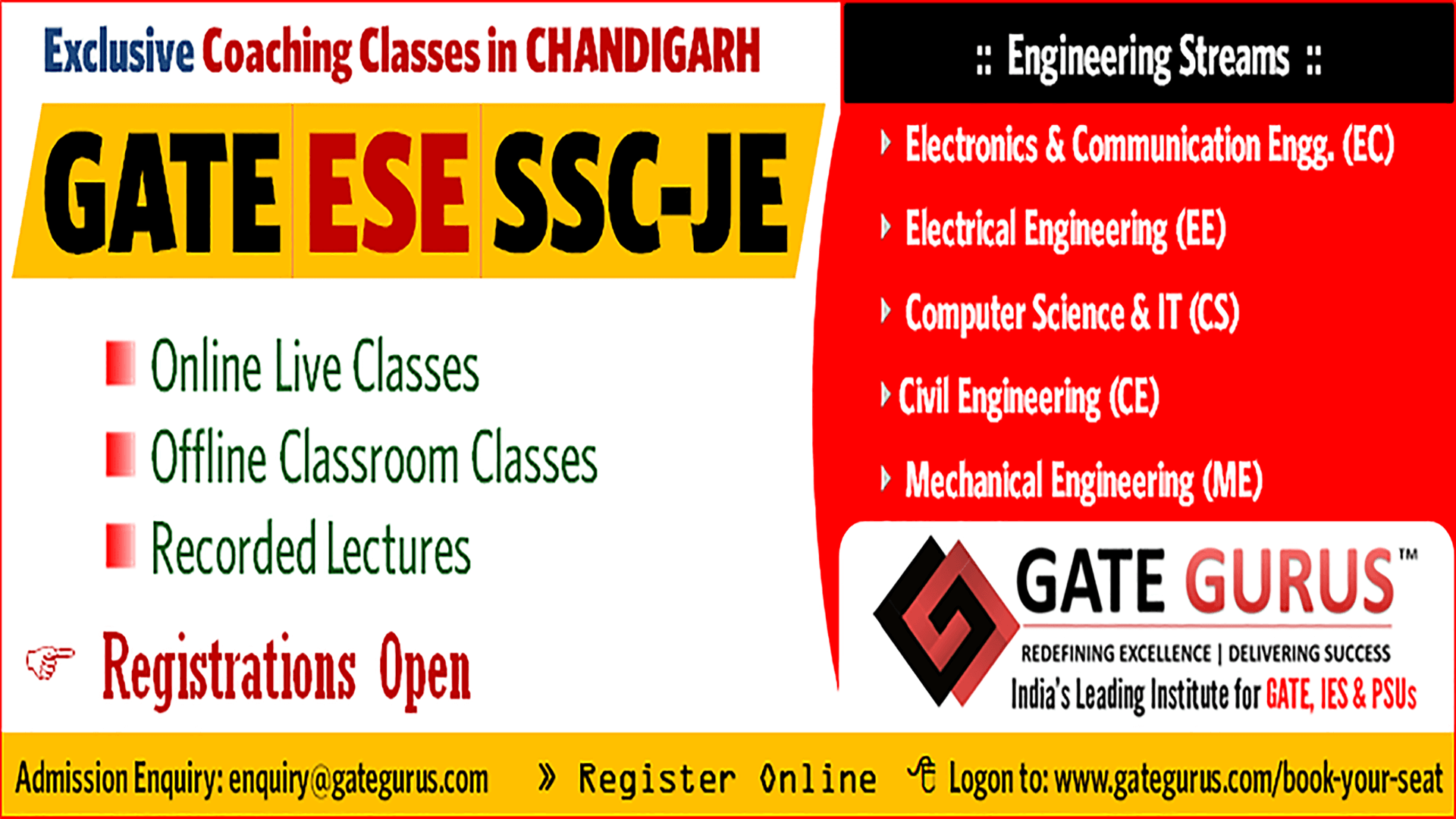 Exclusive Coaching Classes in CHANDIGARH

GATE ESE SSC-JE

Online Live Classes

Offline Classroom Classes

Recorded Lectures

Registrations Open

:: Engineering Streams ::

Electronics & Communication Engg. (EC)

Electrical Engineering (EE)

Computer Science & IT (CS)

Civil Engineering (CE)

Mechanical Engineering (ME)

GATE GURUS™

REDEFINING EXCELLENCE | DELIVERING SUCCESS

India's Leading Institute for GATE, IES & PSUs

Admission Enquiry: enquiry@gategurus.com » Register Online Logon to: www.gategurus.com/book-your-seat